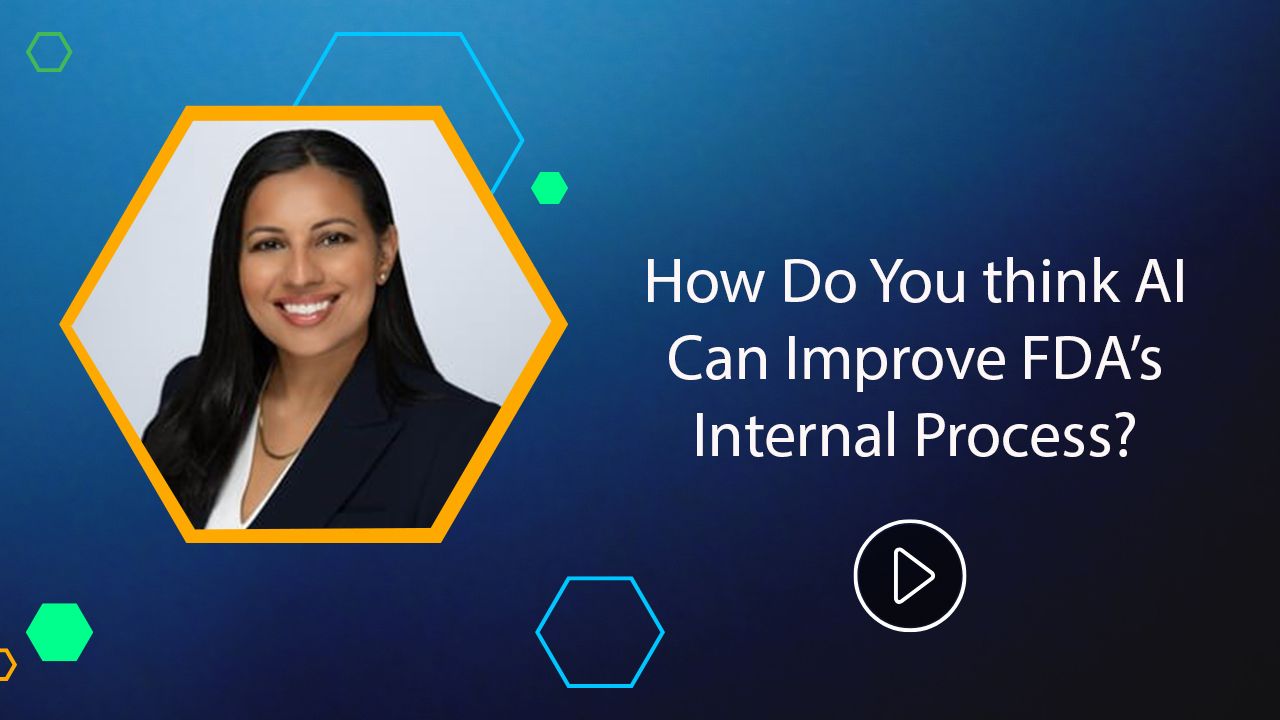 How Do You think AI Can Improve FDA's Internal Process?